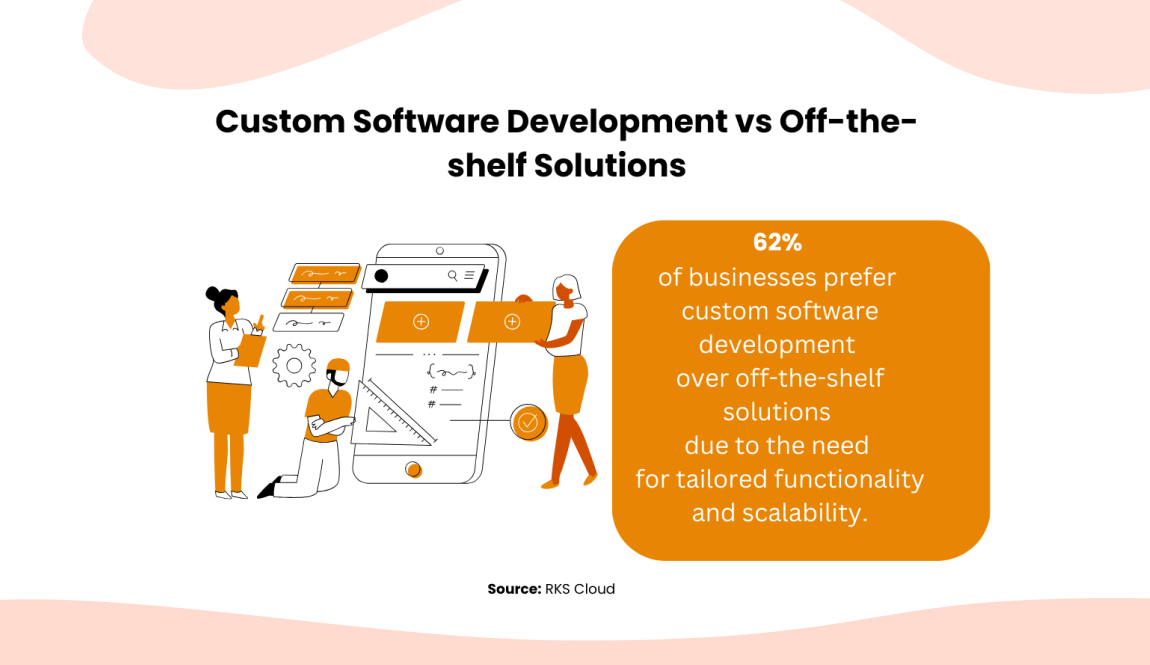 Custom Software Development vs Off-the-shelf Solutions

62%
of businesses prefer custom software development over off-the-shelf solutions due to the need for tailored functionality and scalability.

Source: RKS Cloud